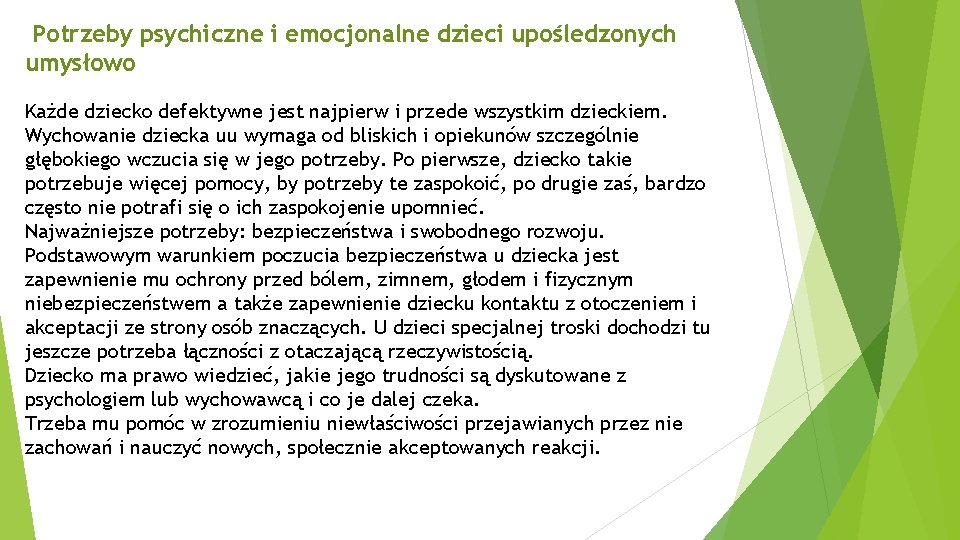 Potrzeby psychiczne i emocjonalne dzieci upośledzonych umysłowo

Każde dziecko defektywne jest najpierw i przede wszystkim dzieckiem. Wychowanie dziecka uu wymaga od bliskich i opiekunów szczególnie głębokiego wczucia się w jego potrzeby. Po pierwsze, dziecko takie potrzebuje więcej pomocy, by potrzeby te zaspokoić, po drugie zaś, bardzo często nie potrafi się o ich zaspokojenie upomnieć.
Najważniejsze potrzeby: bezpieczeństwa i swobodnego rozwoju. Podstawowym warunkiem poczucia bezpieczeństwa u dziecka jest zapewnienie mu ochrony przed bólem, zimnem, głodem i fizycznym niebezpieczeństwem a także zapewnienie dziecku kontaktu z otoczeniem i akceptacji ze strony osób znaczących. U dzieci specjalnej troski dochodzi tu jeszcze potrzeba łączności z otaczającą rzeczywistością.
Dziecko ma prawo wiedzieć, jakie jego trudności są dyskutowane z psychologiem lub wychowawcą i co je dalej czeka.
Trzeba mu pomóc w zrozumieniu niewłaściwości przejawianych przez nie zachowań i nauczyć nowych, społecznie akceptowanych reakcji.